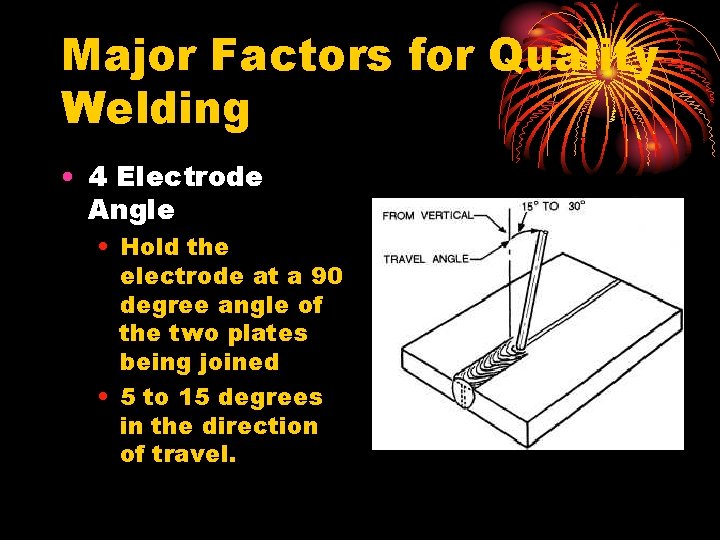 Major Factors for Quality Welding

• 4 Electrode Angle
  • Hold the electrode at a 90 degree angle of the two plates being joined
  • 5 to 15 degrees in the direction of travel.

FROM VERTICAL
15° TO 30°
TRAVEL ANGLE